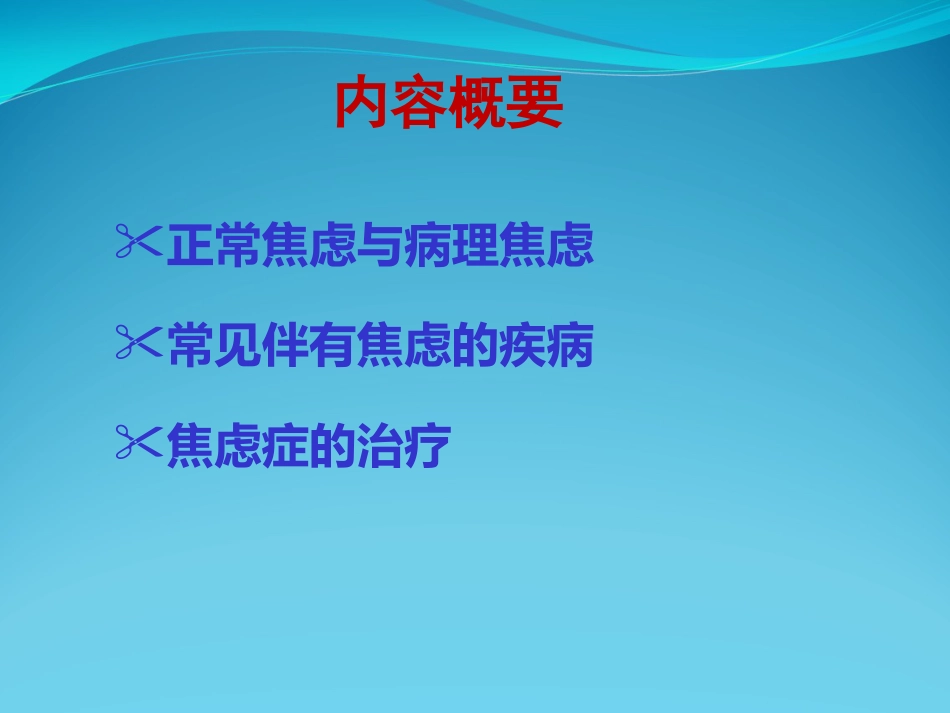 内容概要

✂正常焦虑与病理焦虑

✂常见伴有焦虑的疾病

✂焦虑症的治疗